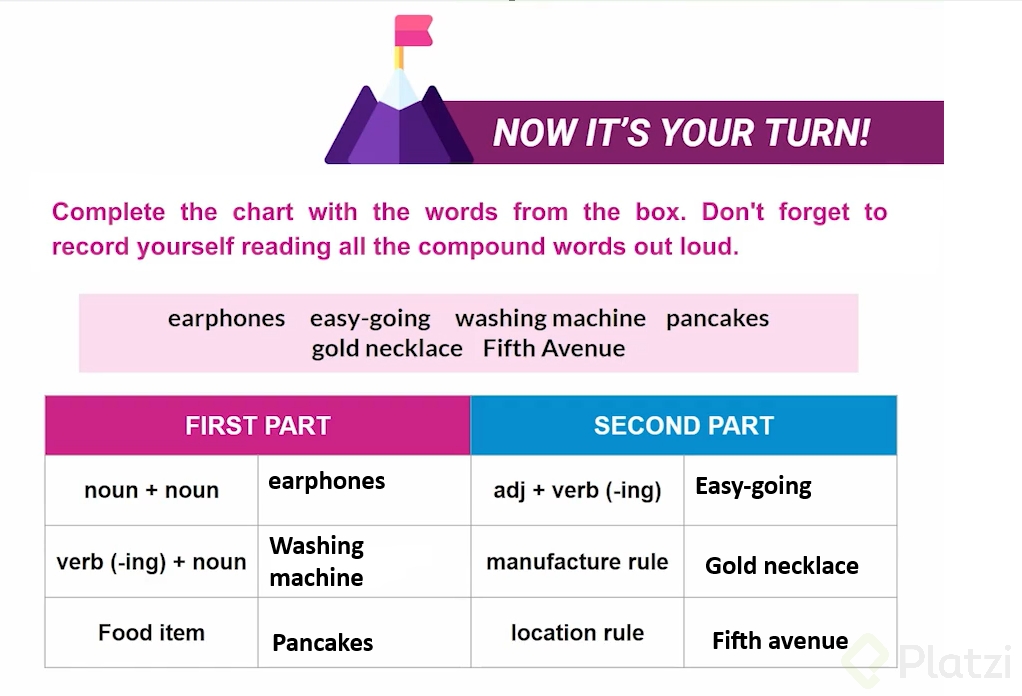 NOW IT'S YOUR TURN!

Complete the chart with the words from the box. Don't forget to record yourself reading all the compound words out loud.

earphones easy-going washing machine pancakes
gold necklace Fifth Avenue

| FIRST PART | | SECOND PART | |
|---|---|---|---|
| noun + noun | earphones | adj + verb (-ing) | Easy-going |
| verb (-ing) + noun | Washing machine | manufacture rule | Gold necklace |
| Food item | Pancakes | location rule | Fifth avenue |

Platzi